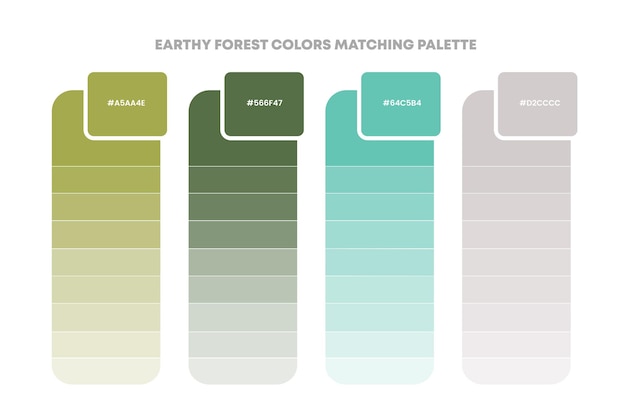 EARTHY FOREST COLORS MATCHING PALETTE

#A5AA4E

#566F47

#64C5B4

#D2CCCC